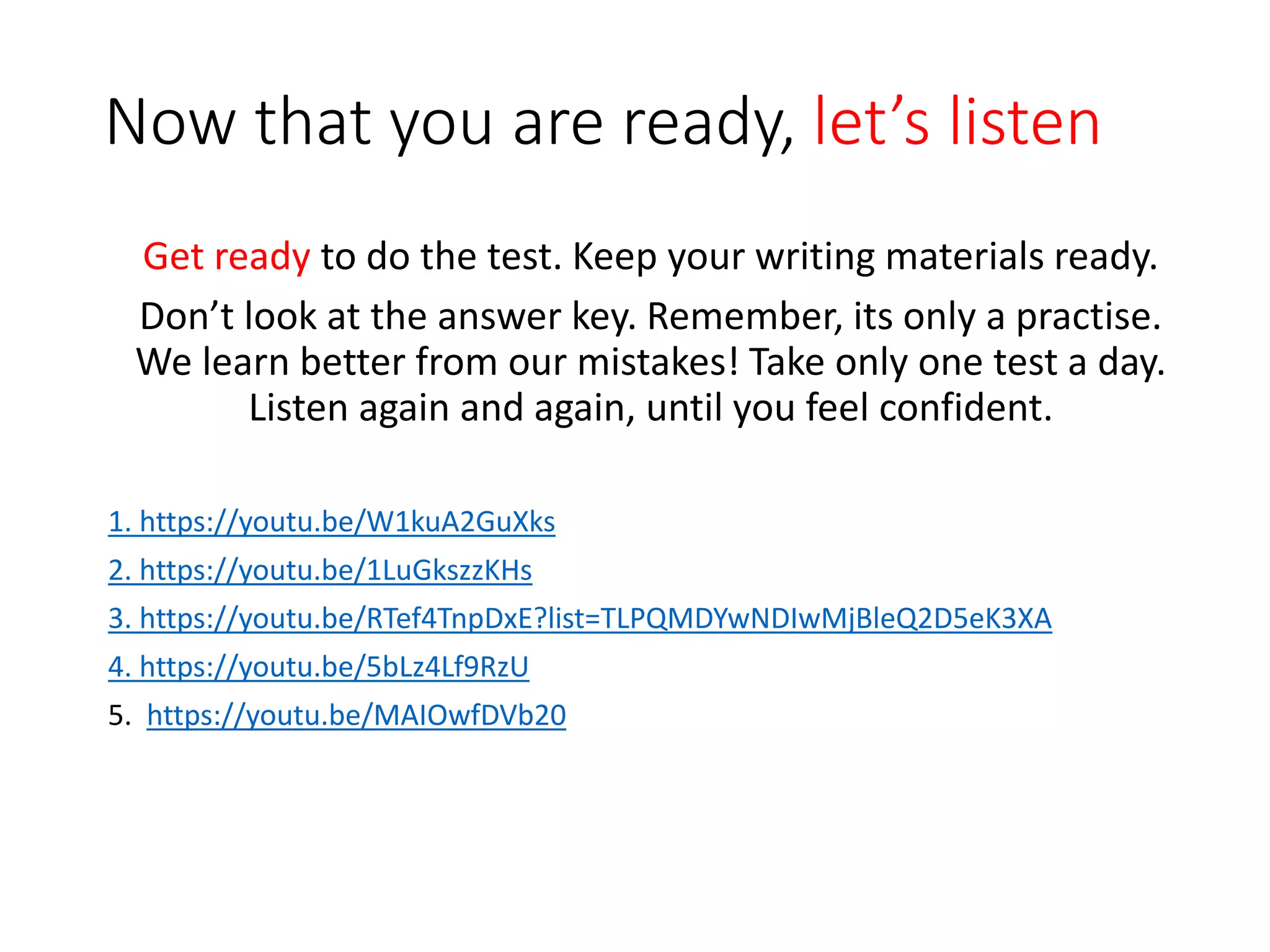 Now that you are ready, let’s listen

Get ready to do the test. Keep your writing materials ready.

Don’t look at the answer key. Remember, its only a practise. We learn better from our mistakes! Take only one test a day. Listen again and again, until you feel confident.

1. https://youtu.be/W1kuA2GuXks
2. https://youtu.be/1LuGkszzKHs
3. https://youtu.be/RTef4TnpDxE?list=TLPQMDYwNDIwMjBleQ2D5eK3XA
4. https://youtu.be/5bLz4Lf9RzU
5. https://youtu.be/MAIOwfDVb20